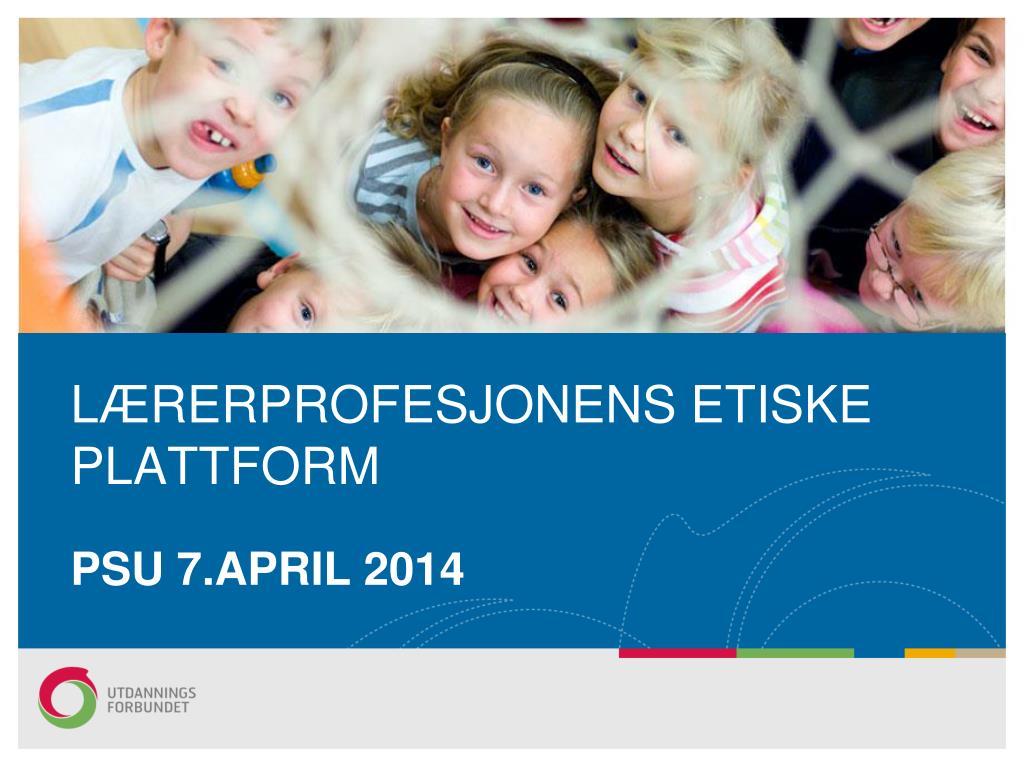 LÆRERPROFESJONENS ETISKE PLATTFORM

PSU 7.APRIL 2014

UTDANNINGS FORBUNDET